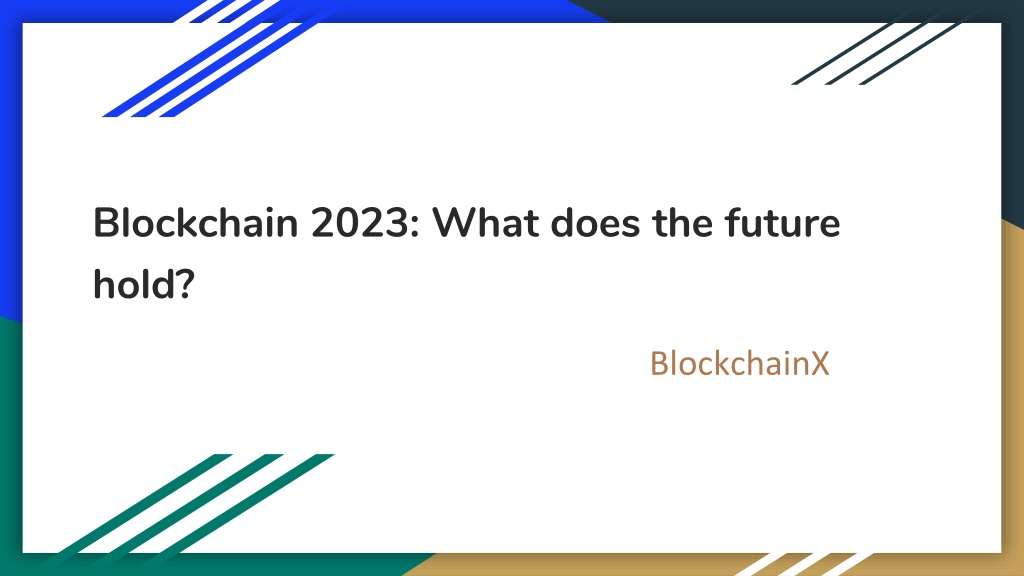 Blockchain 2023: What does the future hold?

BlockchainX